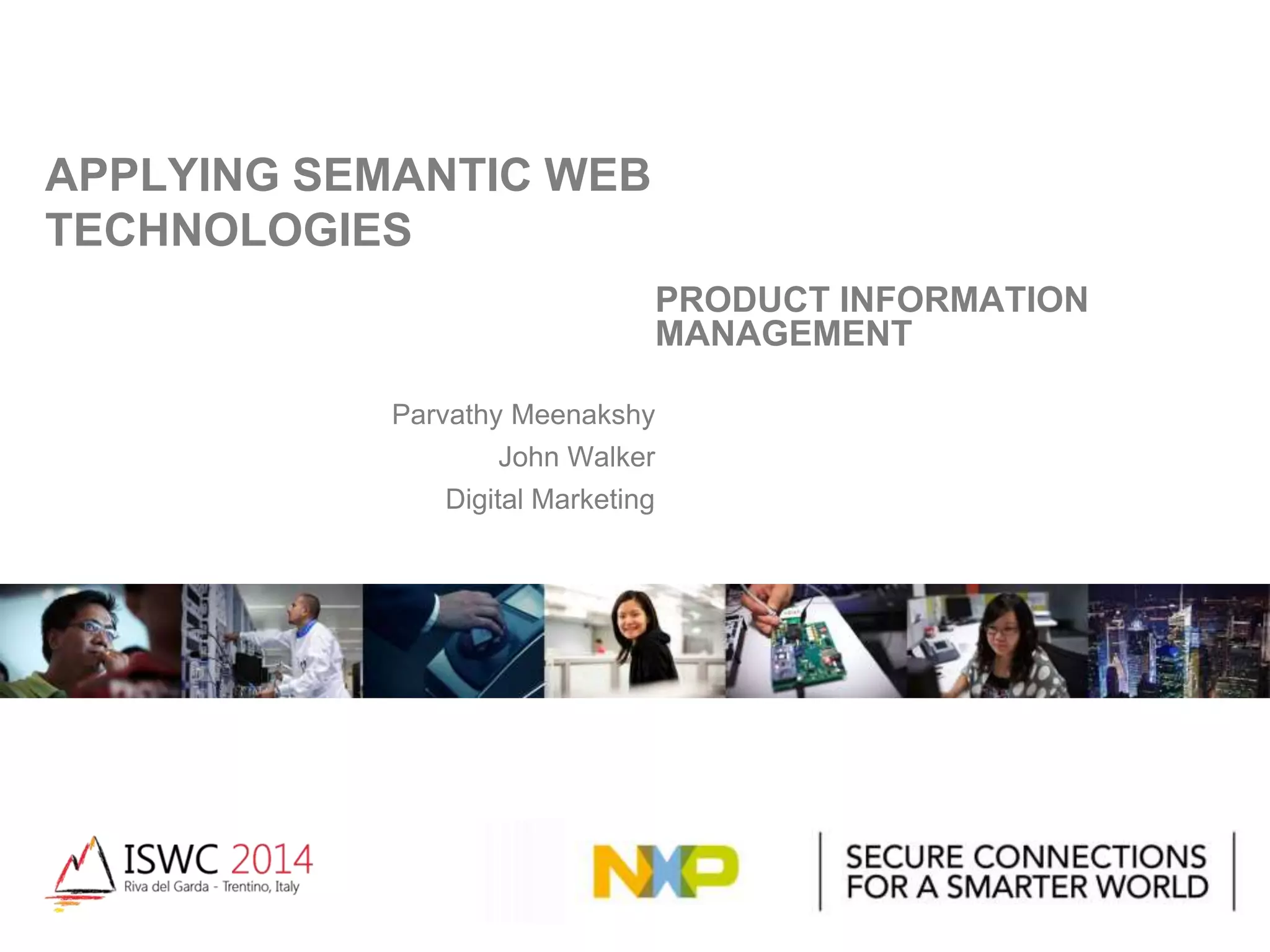 APPLYING SEMANTIC WEB TECHNOLOGIES

PRODUCT INFORMATION MANAGEMENT

Parvathy Meenakshy
John Walker
Digital Marketing

ISWC 2014
Riva del Garda - Trentino, Italy

NXP

SECURE CONNECTIONS FOR A SMARTER WORLD